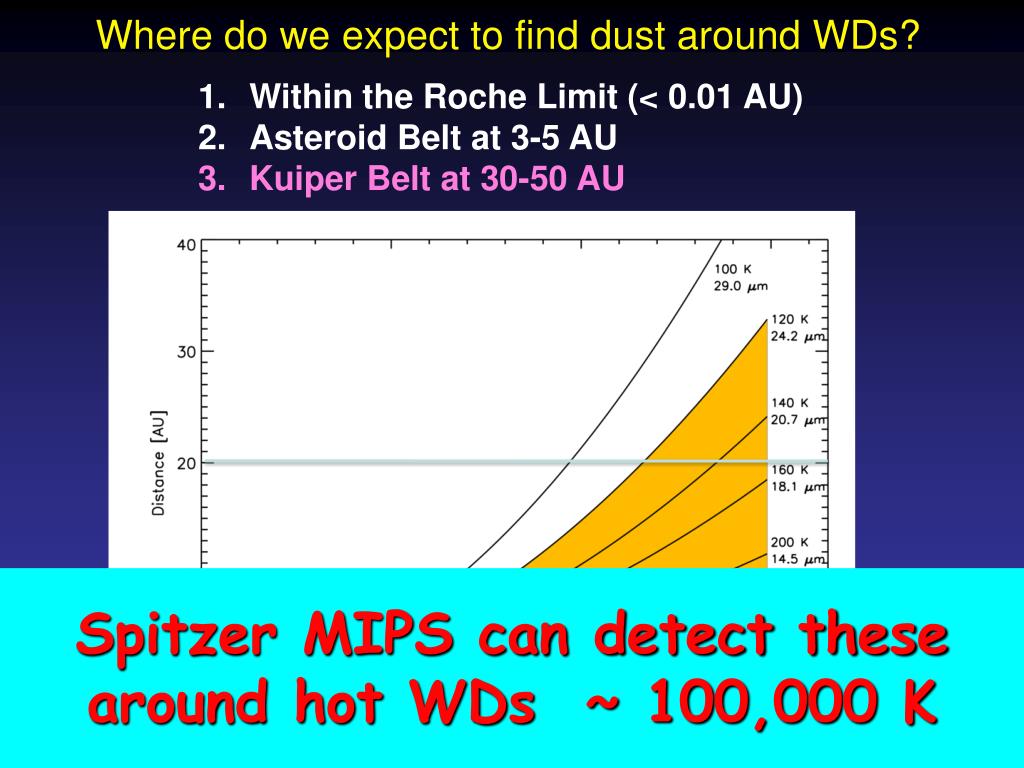 Where do we expect to find dust around WDs?

1. Within the Roche Limit (< 0.01 AU)
2. Asteroid Belt at 3-5 AU
3. Kuiper Belt at 30-50 AU

40
30
20
Distance [AU]

100 K
29.0 $\mu m$

120 K
24.2 $\mu m$

140 K
20.7 $\mu m$

160 K
18.1 $\mu m$

200 K
14.5 $\mu m$

Spitzer MIPS can detect these around hot WDs ~ 100,000 K